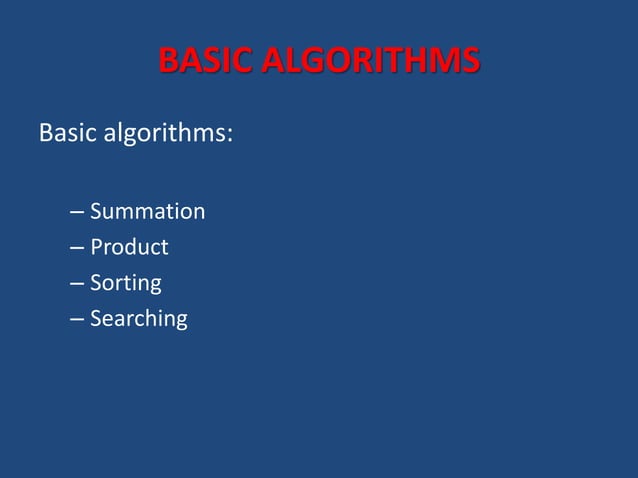 BASIC ALGORITHMS

Basic algorithms:

– Summation
– Product
– Sorting
– Searching